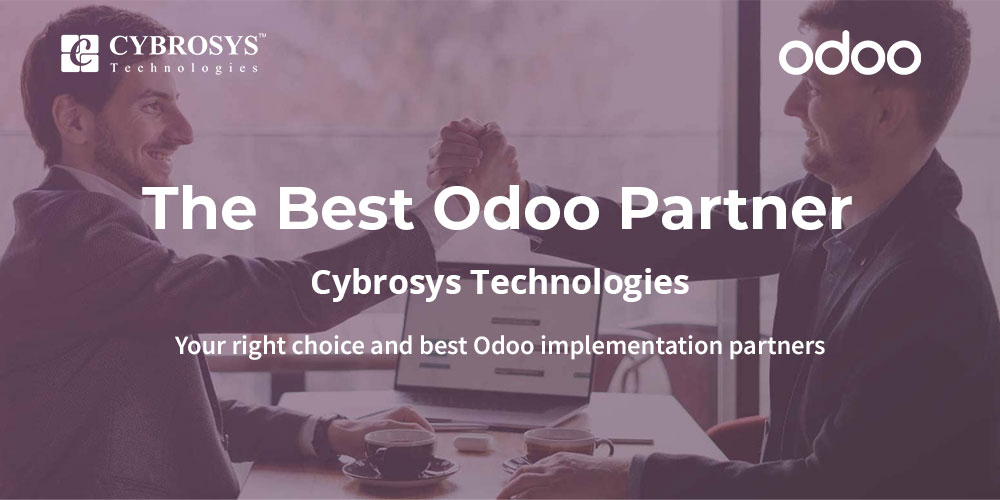 CYBROSYS™
Technologies

odoo

The Best Odoo Partner

Cybrosys Technologies

Your right choice and best Odoo implementation partners